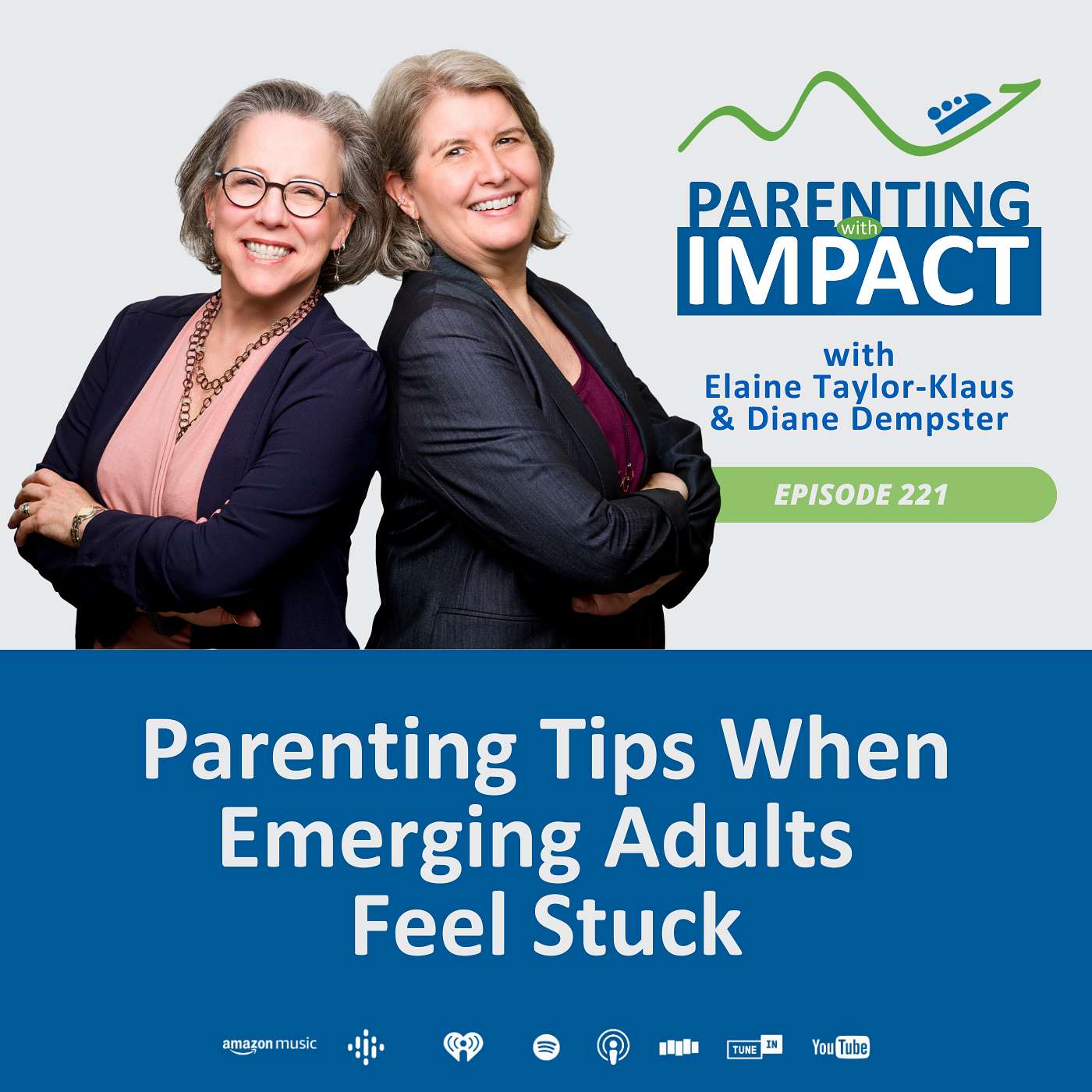 PARENTING with IMPACT

with
Elaine Taylor-Klaus
& Diane Dempster

EPISODE 221

Parenting Tips When Emerging Adults Feel Stuck

amazon music TUNE IN YouTube